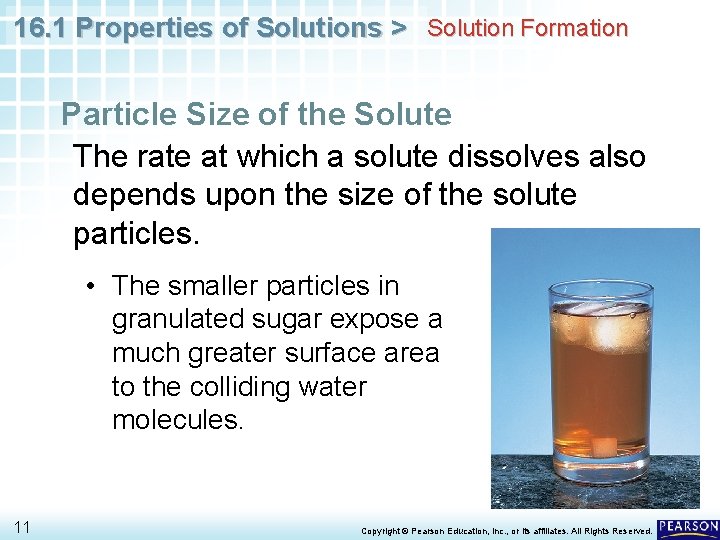 16.1 Properties of Solutions > Solution Formation

Particle Size of the Solute

The rate at which a solute dissolves also depends upon the size of the solute particles.

• The smaller particles in granulated sugar expose a much greater surface area to the colliding water molecules.

11

Copyright © Pearson Education, Inc., or its affiliates. All Rights Reserved.

PEARSON